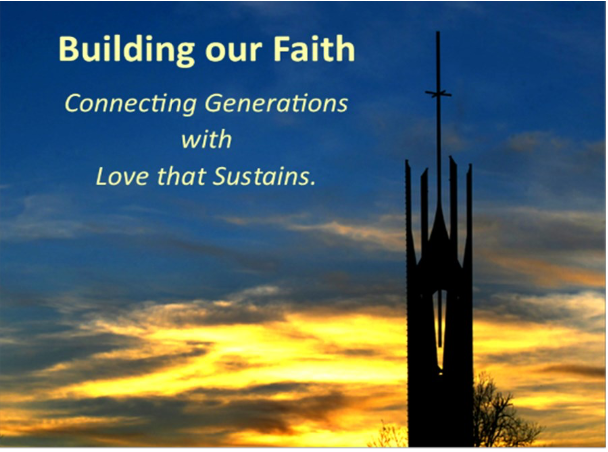 Building our Faith

Connecting Generations
with
Love that Sustains.